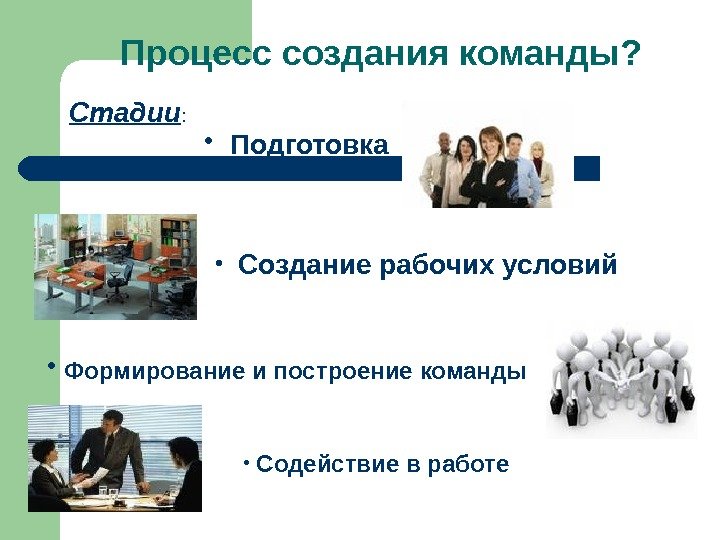 Процесс создания команды?

Стадии:

• Подготовка

• Создание рабочих условий

• Формирование и построение команды

• Содействие в работе